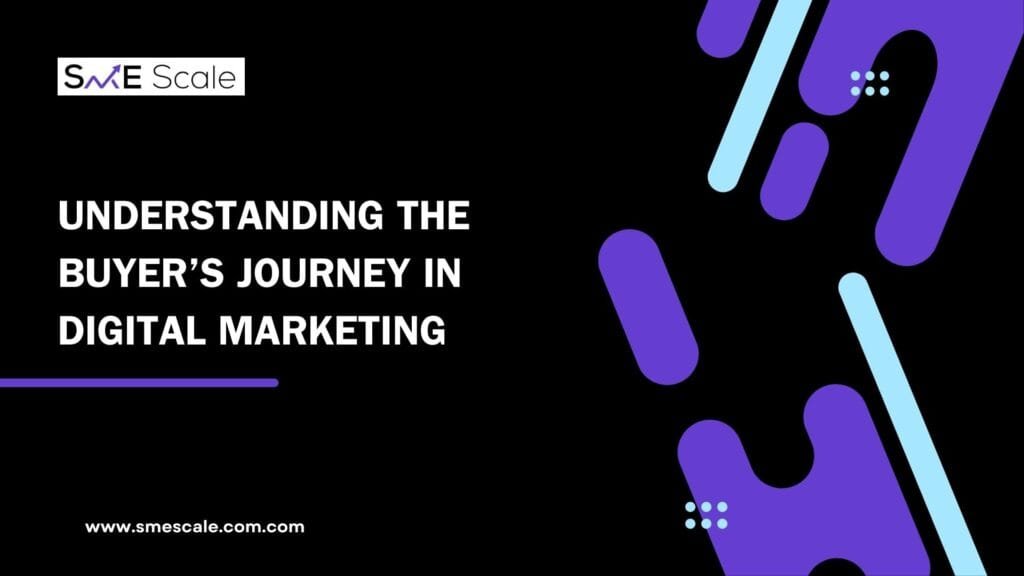 SME Scale

UNDERSTANDING THE BUYER'S JOURNEY IN DIGITAL MARKETING

www.smescale.com.com